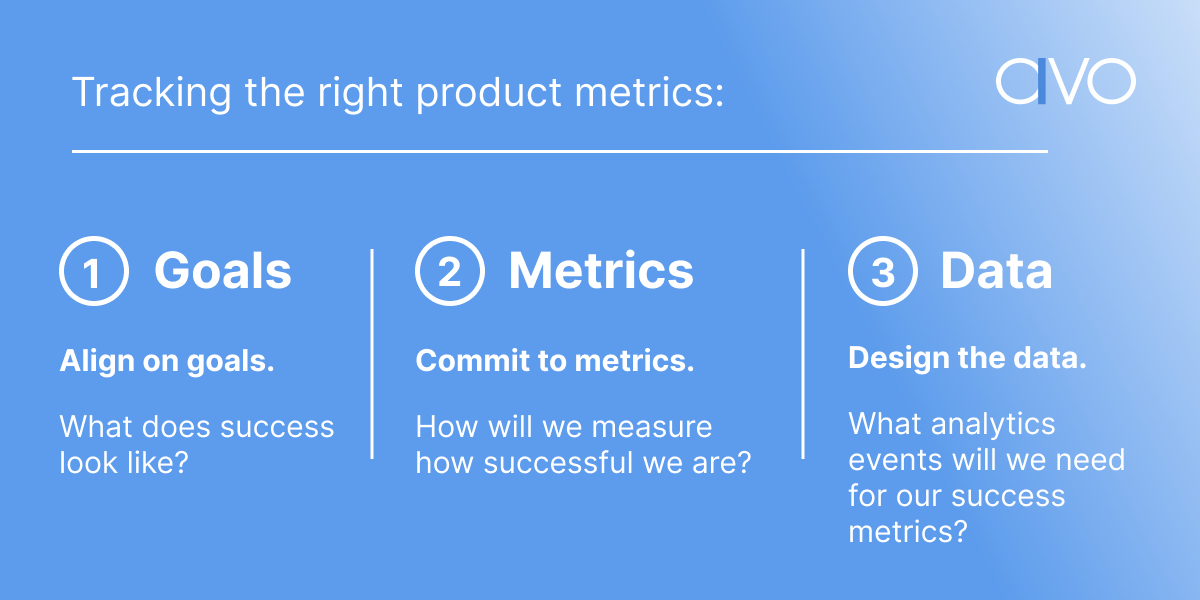 Tracking the right product metrics:

avo

1 Goals

Align on goals.

What does success look like?

2 Metrics

Commit to metrics.

How will we measure how successful we are?

3 Data

Design the data.

What analytics events will we need for our success metrics?